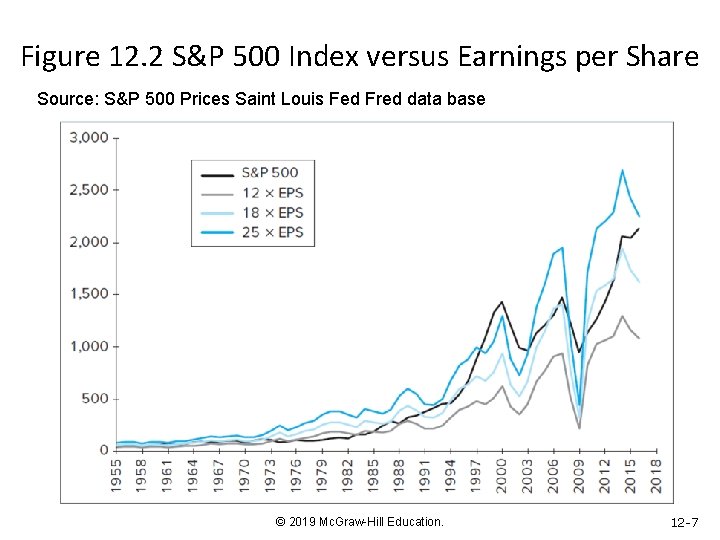 Figure 12.2 S&P 500 Index versus Earnings per Share

Source: S&P 500 Prices Saint Louis Fed Fred data base

3,000
2,500
2,000
1,500
1,000
500
0

S&P 500
12 × EPS
18 × EPS
25 × EPS

1955 1958 1961 1964 1967 1970 1973 1976 1979 1982 1985 1988 1991 1994 1997 2000 2003 2006 2009 2012 2015 2018

© 2019 McGraw-Hill Education.

12-7